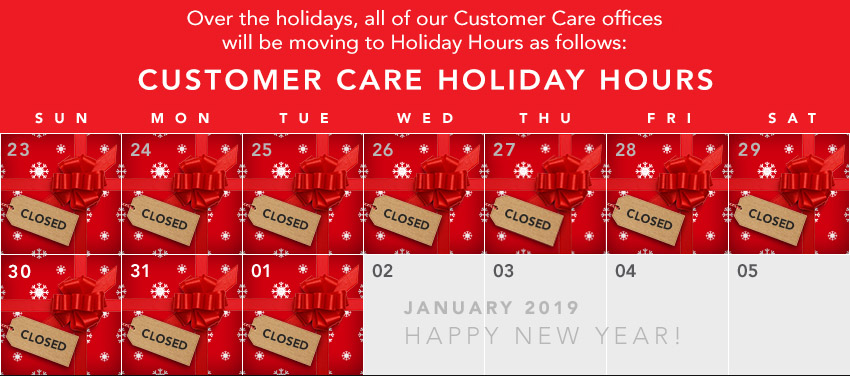 Over the holidays, all of our Customer Care offices will be moving to Holiday Hours as follows:

CUSTOMER CARE HOLIDAY HOURS

| SUN | MON | TUE | WED | THU | FRI | SAT |
|---|---|---|---|---|---|---|
| 23 CLOSED | 24 CLOSED | 25 CLOSED | 26 CLOSED | 27 CLOSED | 28 CLOSED | 29 CLOSED |
| 30 CLOSED | 31 CLOSED | 01 CLOSED | 02 | 03 | 04 | 05 |

JANUARY 2019
HAPPY NEW YEAR!